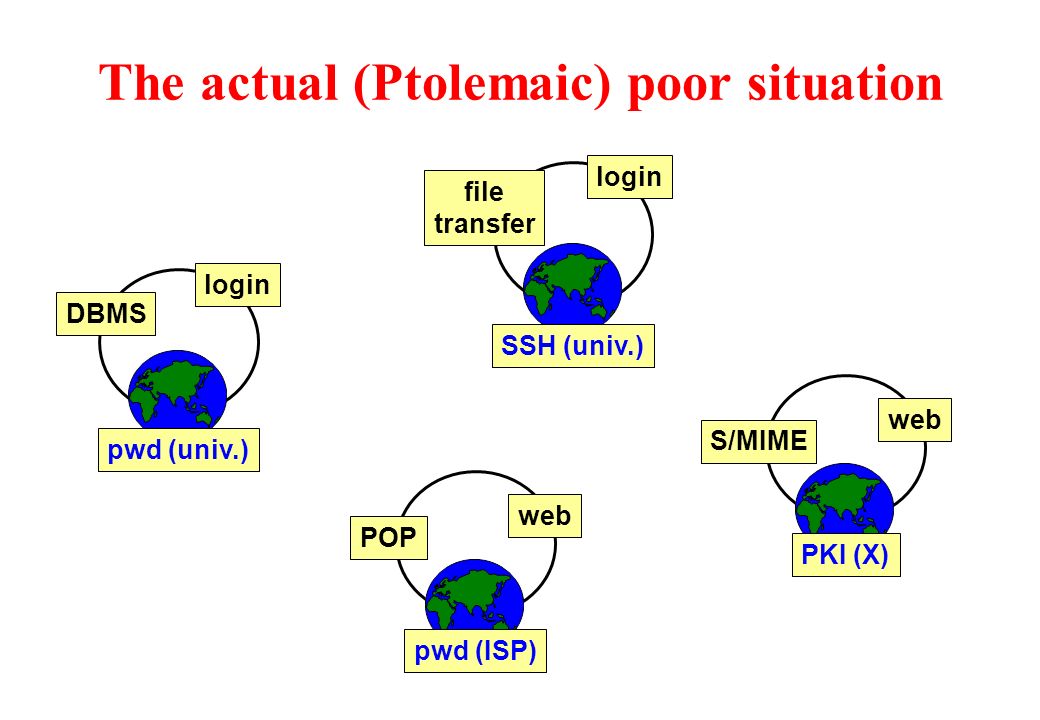 The actual (Ptolemaic) poor situation

file transfer

login

SSH (univ.)

DBMS

login

pwd (univ.)

S/MIME

web

PKI (X)

POP

web

pwd (ISP)